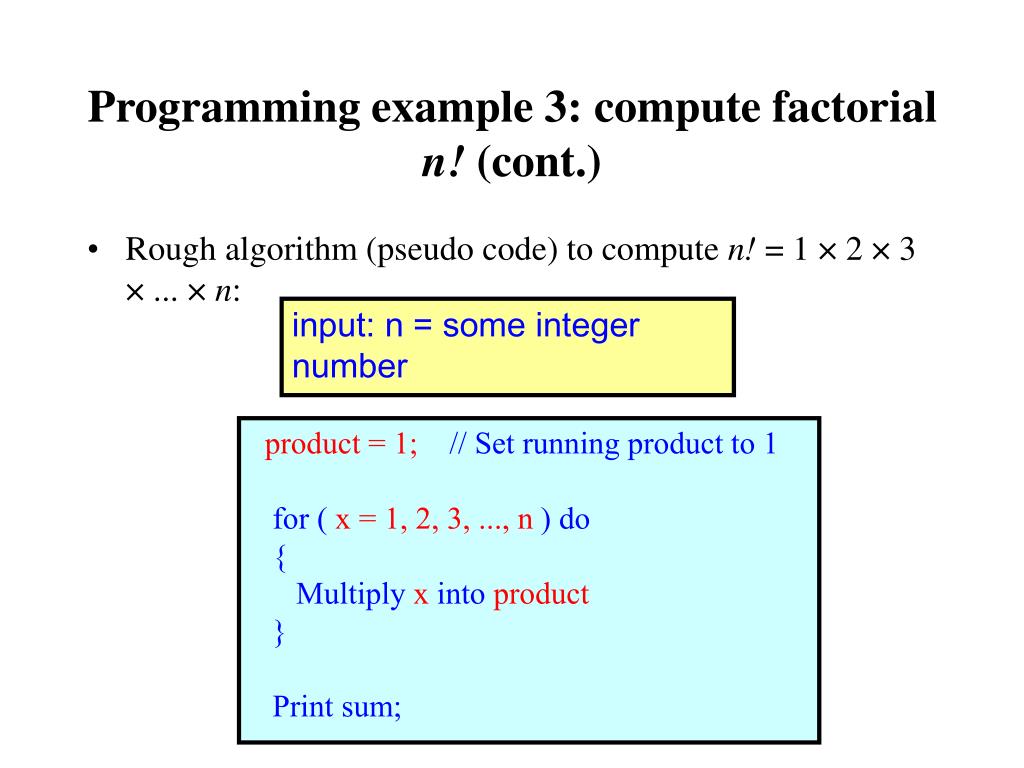 Programming example 3: compute factorial n! (cont.)

• Rough algorithm (pseudo code) to compute $n! = 1 \times 2 \times 3 \times ... \times n$:

input: n = some integer number

product = 1;    // Set running product to 1

for ( x = 1, 2, 3, ..., n ) do
{
  Multiply x into product
}

Print sum;